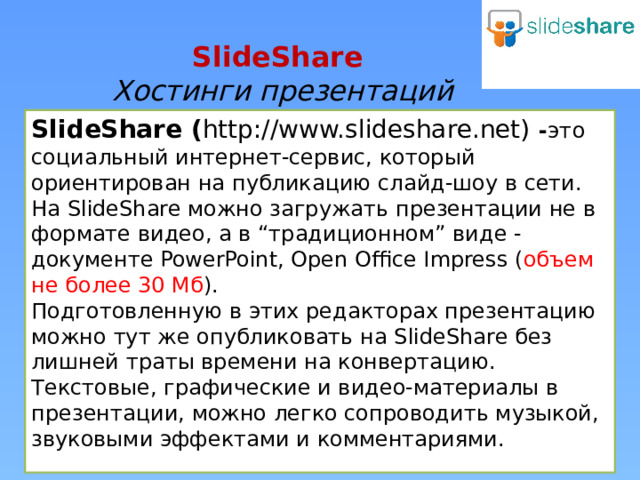 slideshare

SlideShare
Хостинги презентаций

SlideShare (http://www.slideshare.net) -это социальный интернет-сервис, который ориентирован на публикацию слайд-шоу в сети. На SlideShare можно загружать презентации не в формате видео, а в “традиционном” виде - документе PowerPoint, Open Office Impress (объем не более 30 Мб).
Подготовленную в этих редакторах презентацию можно тут же опубликовать на SlideShare без лишней траты времени на конвертацию. Текстовые, графические и видео-материалы в презентации, можно легко сопроводить музыкой, звуковыми эффектами и комментариями.